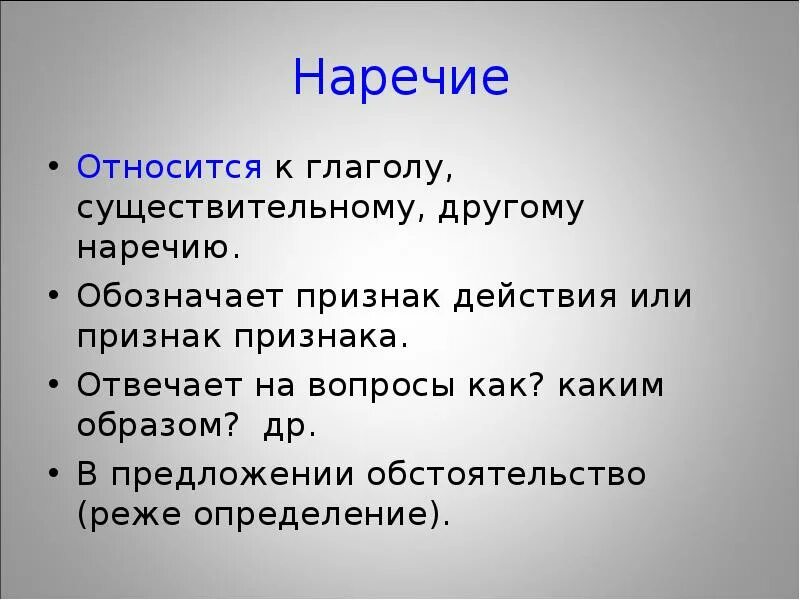 Наречие

• Относится к глаголу, существительному, другому наречию.
• Обозначает признак действия или признак признака.
• Отвечает на вопросы как? каким образом? др.
• В предложении обстоятельство (реже определение).